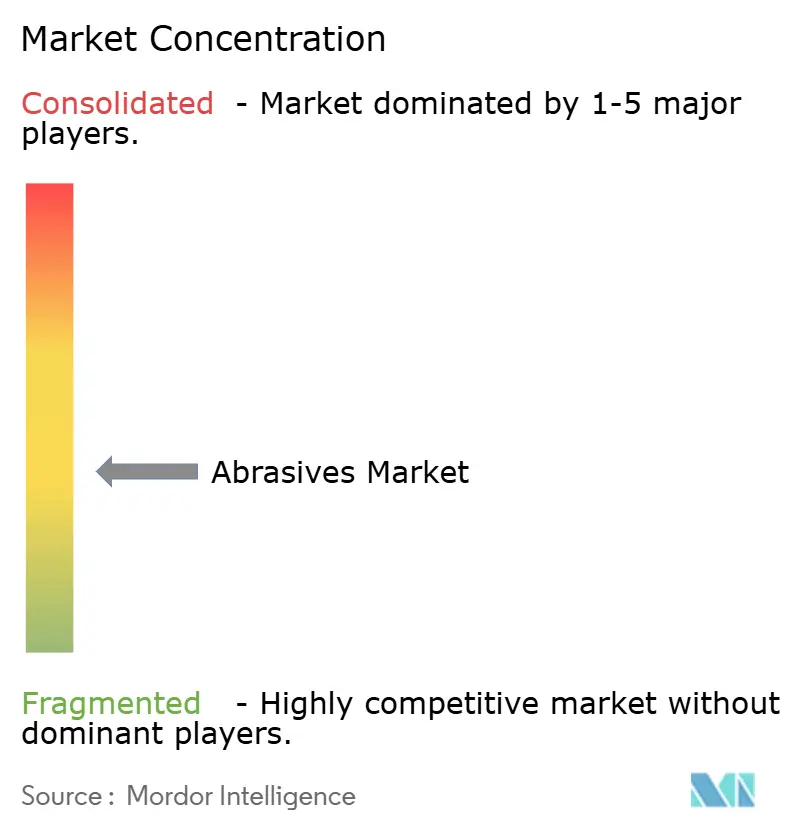 Market Concentration

Consolidated - Market dominated by 1-5 major players.

Abrasives Market

Fragmented - Highly competitive market without dominant players.

Source : Mordor Intelligence